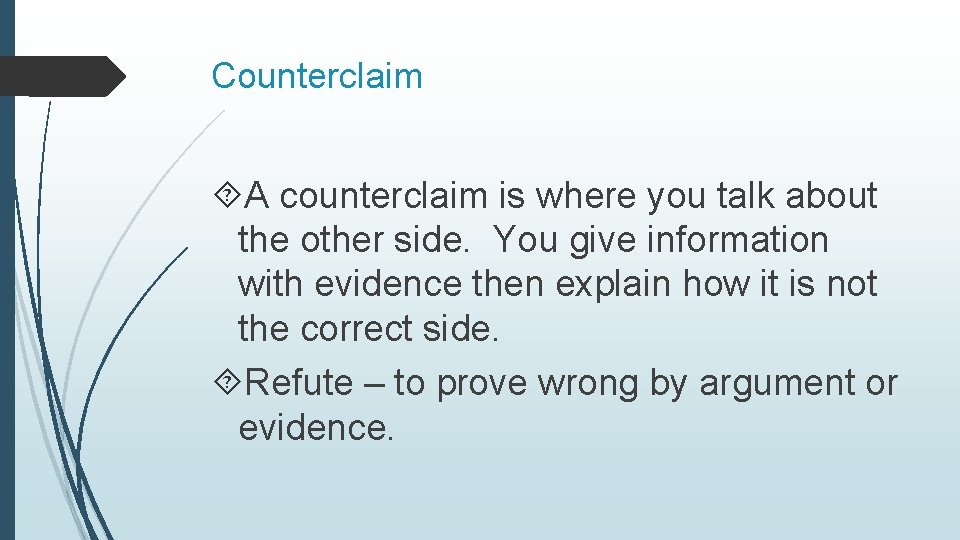 Counterclaim

A counterclaim is where you talk about the other side. You give information with evidence then explain how it is not the correct side.

Refute – to prove wrong by argument or evidence.